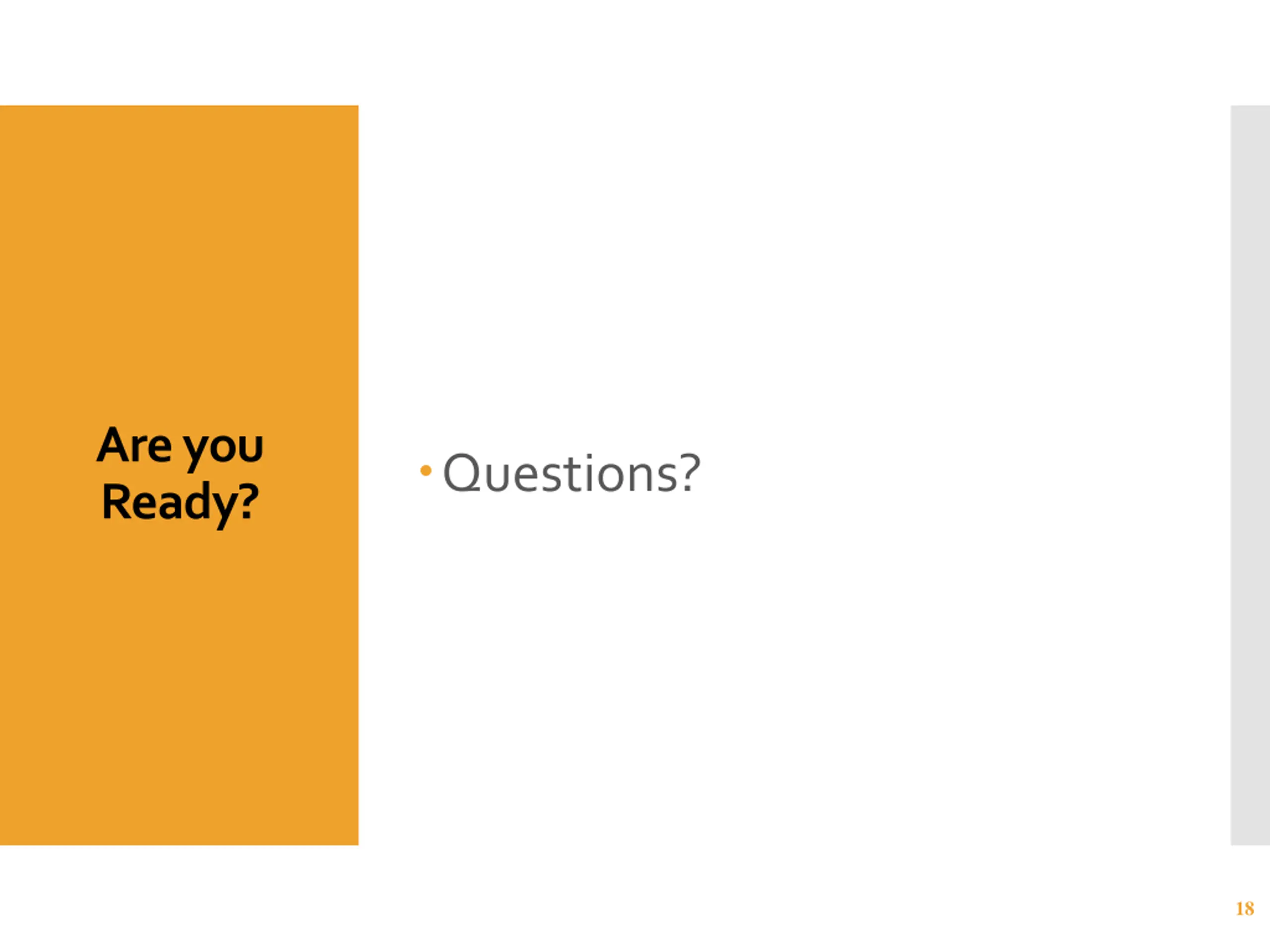 Are you Ready?

• Questions?

18